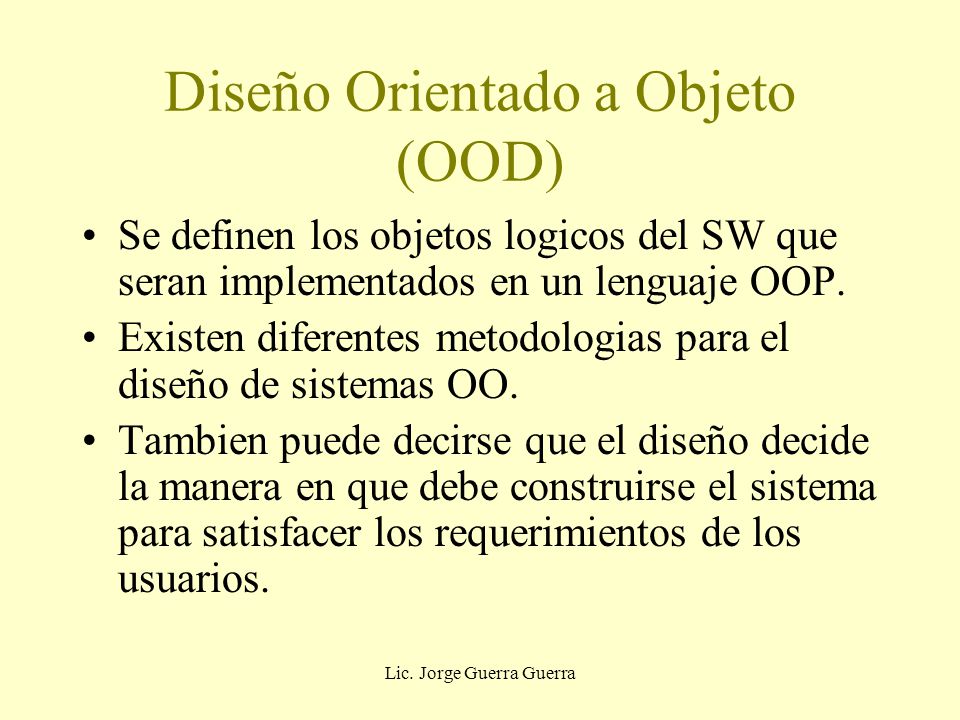 Diseño Orientado a Objeto (OOD)

• Se definen los objetos logicos del SW que seran implementados en un lenguaje OOP.

• Existen diferentes metodologias para el diseño de sistemas OO.

• Tambien puede decirse que el diseño decide la manera en que debe construirse el sistema para satisfacer los requerimientos de los usuarios.

Lic. Jorge Guerra Guerra